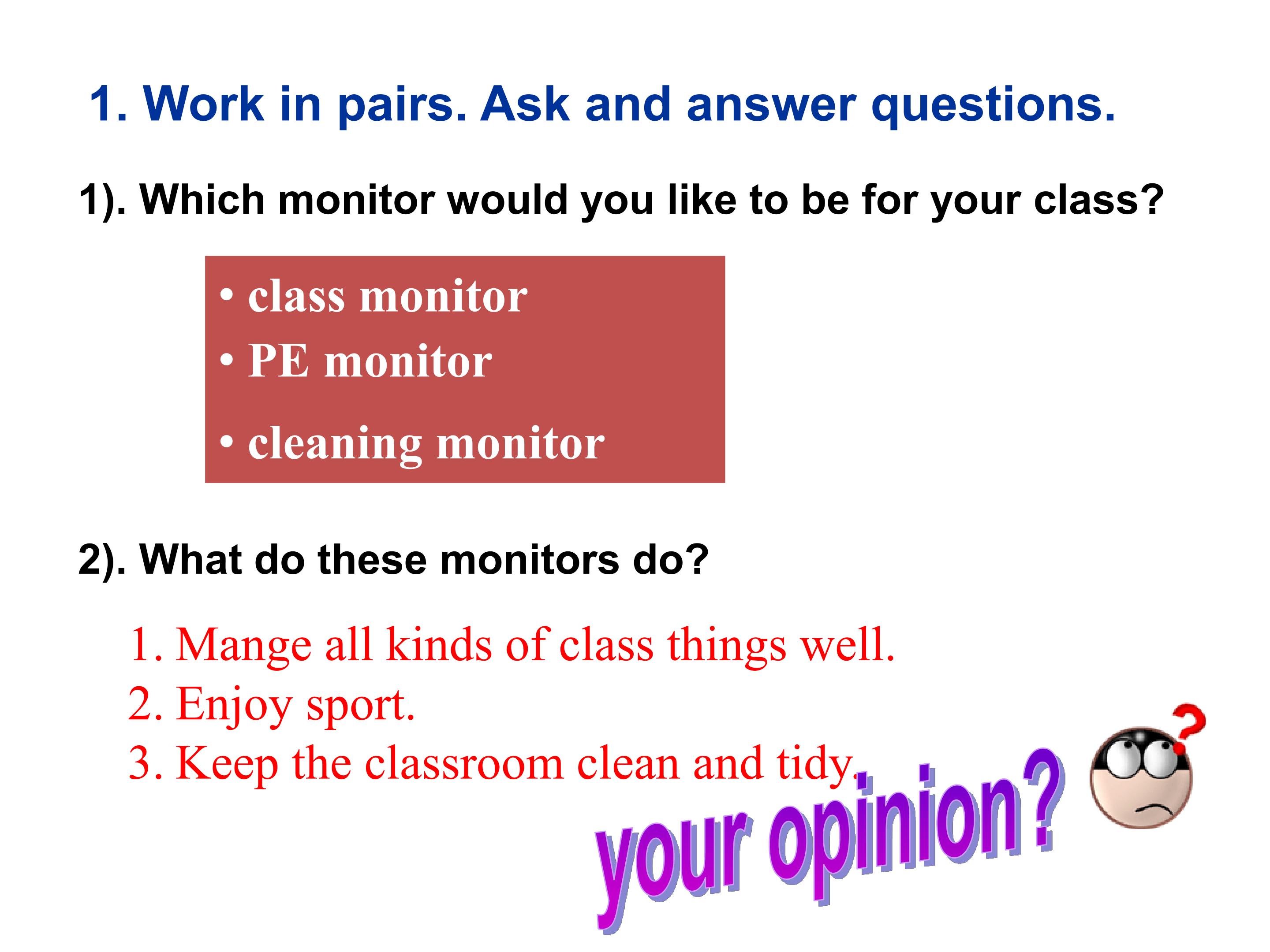 1. Work in pairs. Ask and answer questions.

1). Which monitor would you like to be for your class?

• class monitor
• PE monitor
• cleaning monitor

2). What do these monitors do?

1. Mange all kinds of class things well.
2. Enjoy sport.
3. Keep the classroom clean and tidy.

your opinion?